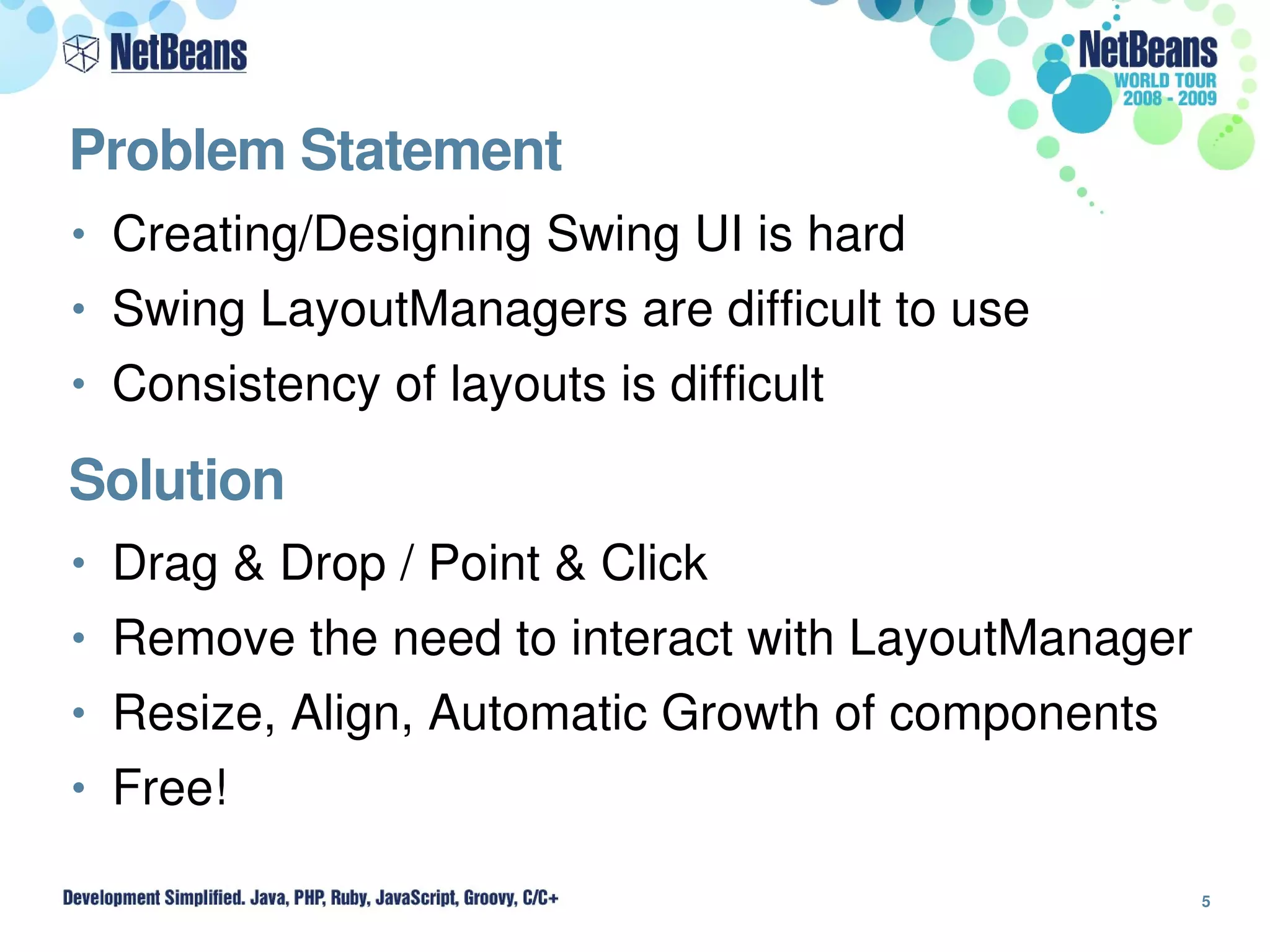 NetBeans

NetBeans WORLD TOUR 2008 - 2009

Problem Statement

• Creating/Designing Swing UI is hard
• Swing LayoutManagers are difficult to use
• Consistency of layouts is difficult

Solution

• Drag & Drop / Point & Click
• Remove the need to interact with LayoutManager
• Resize, Align, Automatic Growth of components
• Free!

Development Simplified. Java, PHP, Ruby, JavaScript, Groovy, C/C+

5